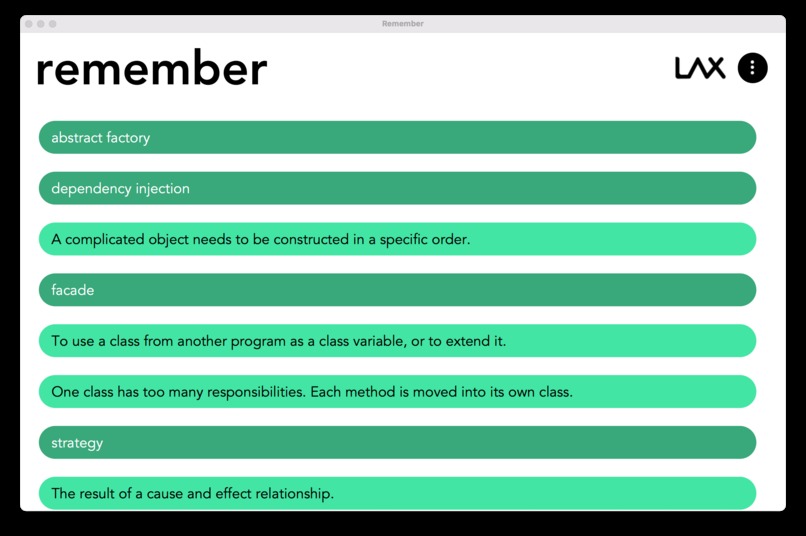 Remember

remember

LAX

abstract factory

dependency injection

A complicated object needs to be constructed in a specific order.

facade

To use a class from another program as a class variable, or to extend it.

One class has too many responsibilities. Each method is moved into its own class.

strategy

The result of a cause and effect relationship.